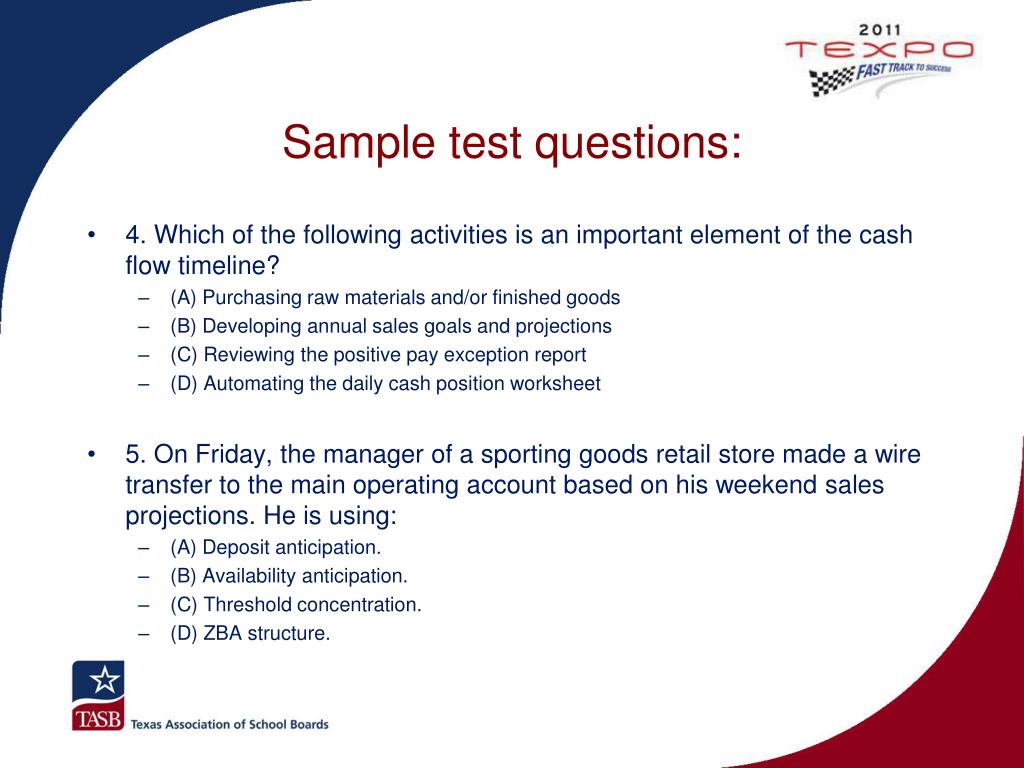 2011
TEXPO
FAST TRACK TO SUCCESS

Sample test questions:

• 4. Which of the following activities is an important element of the cash flow timeline?
– (A) Purchasing raw materials and/or finished goods
– (B) Developing annual sales goals and projections
– (C) Reviewing the positive pay exception report
– (D) Automating the daily cash position worksheet

• 5. On Friday, the manager of a sporting goods retail store made a wire transfer to the main operating account based on his weekend sales projections. He is using:
– (A) Deposit anticipation.
– (B) Availability anticipation.
– (C) Threshold concentration.
– (D) ZBA structure.

TASB Texas Association of School Boards